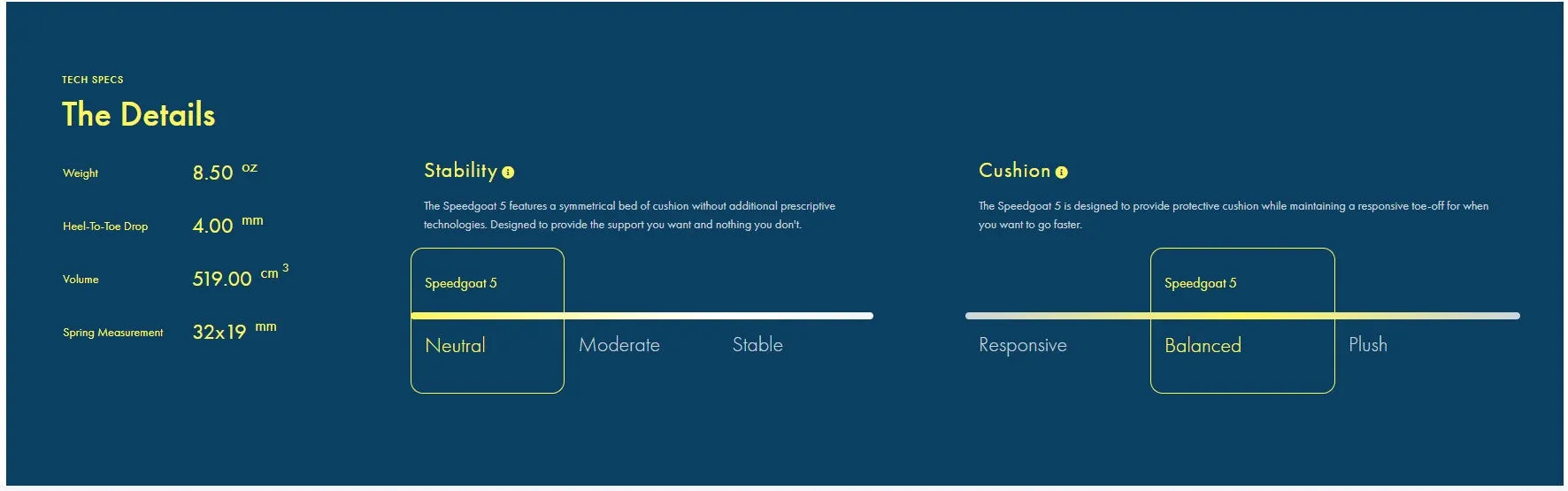 TECH SPECS

The Details

Weight 8.50 oz

Heel-To-Toe Drop 4.00 mm

Volume 519.00 $cm^3$

Spring Measurement 32x19 mm

Stability

The Speedgoat 5 features a symmetrical bed of cushion without additional prescriptive technologies. Designed to provide the support you want and nothing you don't.

Speedgoat 5

Neutral Moderate Stable

Cushion

The Speedgoat 5 is designed to provide protective cushion while maintaining a responsive toe-off for when you want to go faster.

Speedgoat 5

Responsive Balanced Plush